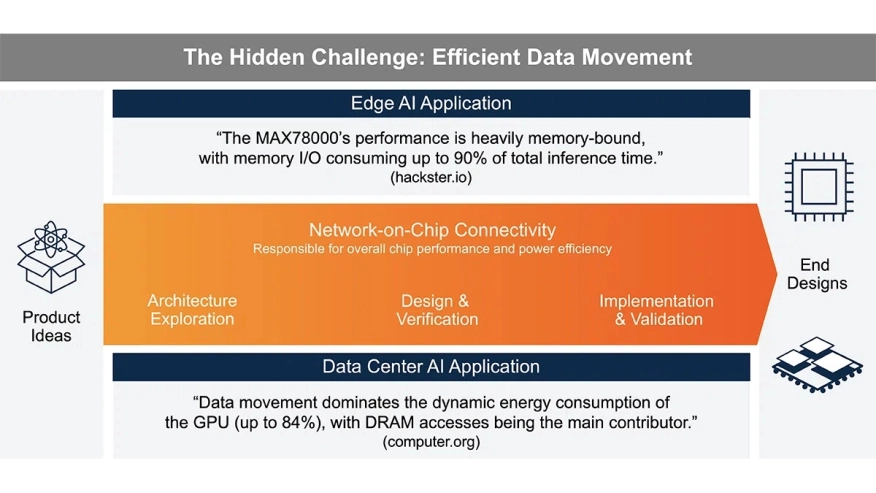 The Hidden Challenge: Efficient Data Movement

Edge AI Application

"The MAX78000's performance is heavily memory-bound, with memory I/O consuming up to 90% of total inference time." (hackster.io)

Product Ideas

Network-on-Chip Connectivity
Responsible for overall chip performance and power efficiency

Architecture Exploration

Design & Verification

Implementation & Validation

End Designs

Data Center AI Application

"Data movement dominates the dynamic energy consumption of the GPU (up to 84%), with DRAM accesses being the main contributor." (computer.org)